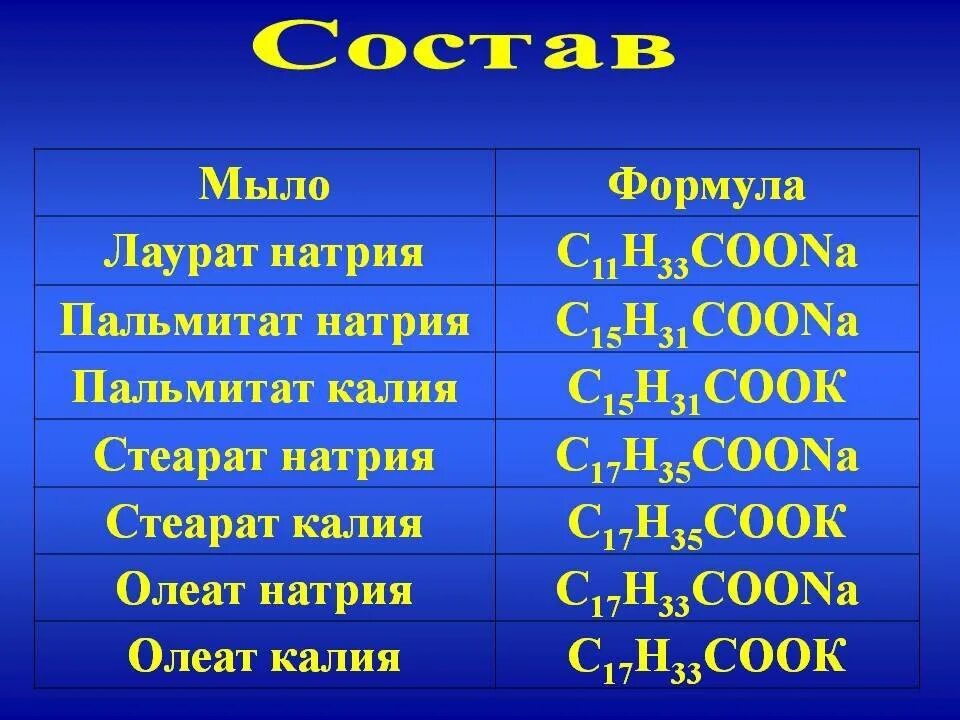 Состав

| Мыло | Формула |
|---|---|
| Лаурат натрия | $C_{11}H_{33}COONa$ |
| Пальмитат натрия | $C_{15}H_{31}COONa$ |
| Пальмитат калия | $C_{15}H_{31}COOK$ |
| Стеарат натрия | $C_{17}H_{35}COONa$ |
| Стеарат калия | $C_{17}H_{35}COOK$ |
| Олеат натрия | $C_{17}H_{33}COONa$ |
| Олеат калия | $C_{17}H_{33}COOK$ |